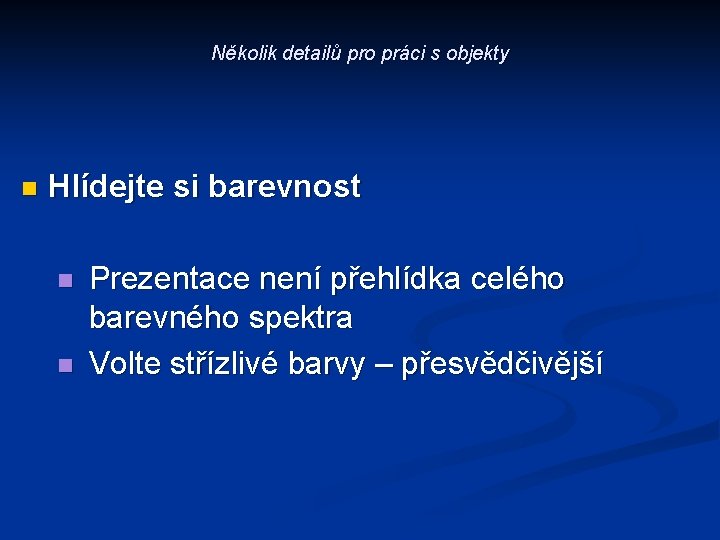 Několik detailů pro práci s objekty

Hlídejte si barevnost

Prezentace není přehlídka celého barevného spektra

Volte střízlivé barvy – přesvědčivější